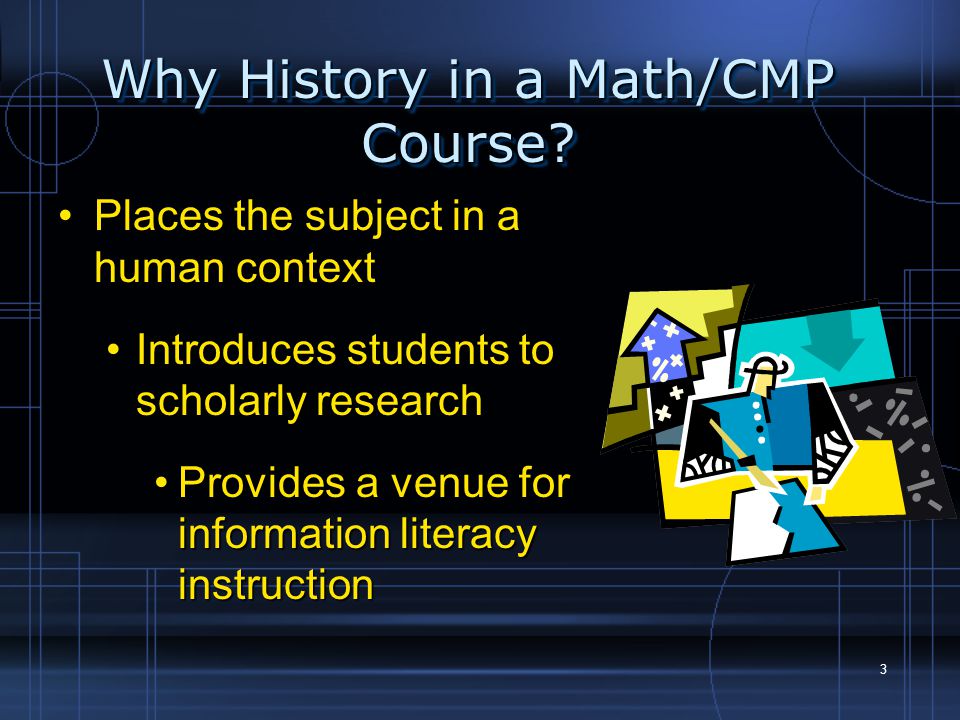 Why History in a Math/CMP Course?

• Places the subject in a human context

• Introduces students to scholarly research

• Provides a venue for information literacy instruction

3